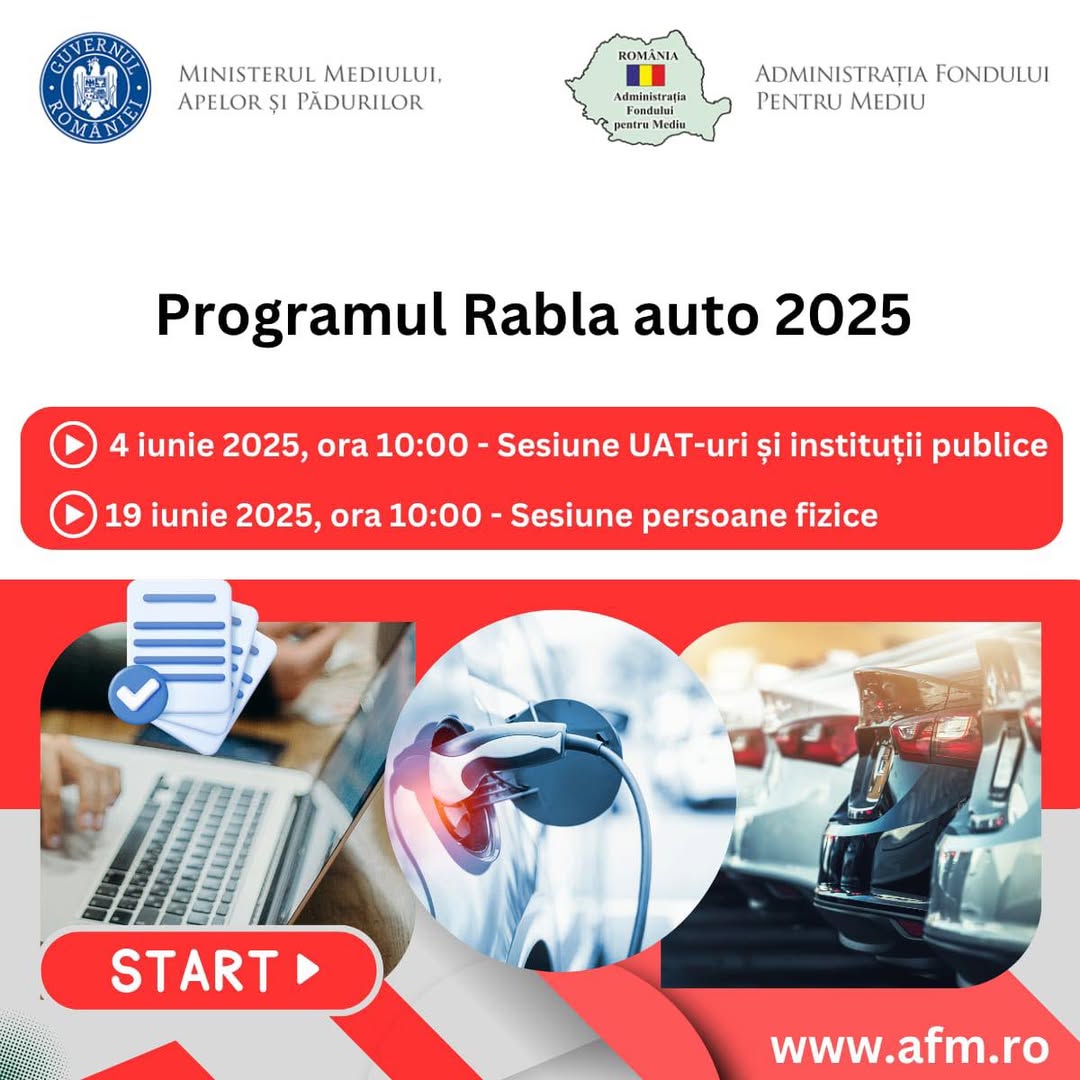 GUVERNUL ROMÂNIEI

MINISTERUL MEDIULUI, APELOR ȘI PĂDURILOR

ROMÂNIA
Administrația Fondului pentru Mediu

ADMINISTRAȚIA FONDULUI PENTRU MEDIU

Programul Rabla auto 2025

4 iunie 2025, ora 10:00 - Sesiune UAT-uri și instituții publice

19 iunie 2025, ora 10:00 - Sesiune persoane fizice

START

www.afm.ro